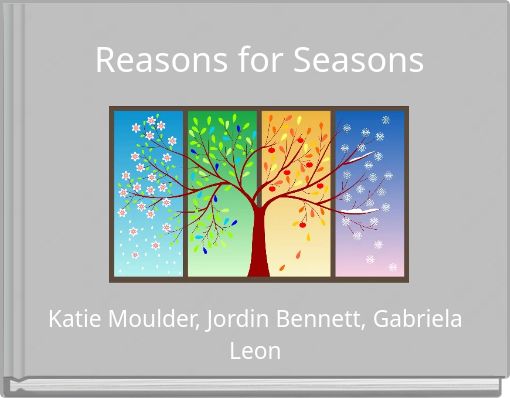 Reasons for Seasons

Katie Moulder, Jordin Bennett, Gabriela Leon